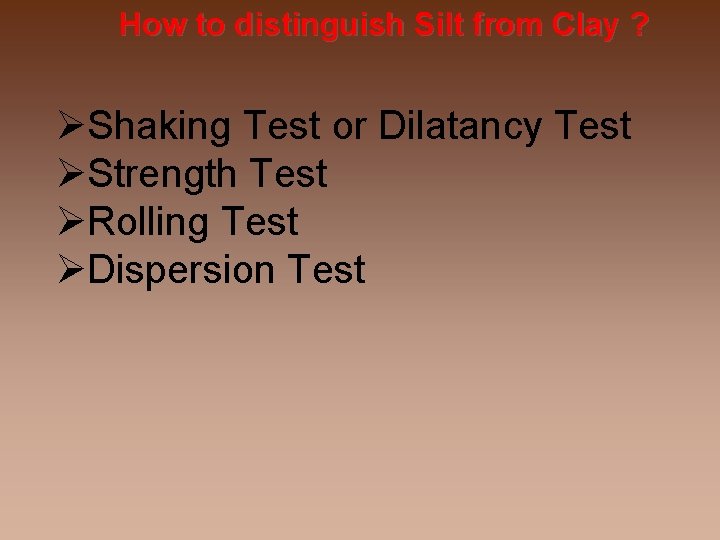 How to distinguish Silt from Clay ?

➢Shaking Test or Dilatancy Test
➢Strength Test
➢Rolling Test
➢Dispersion Test